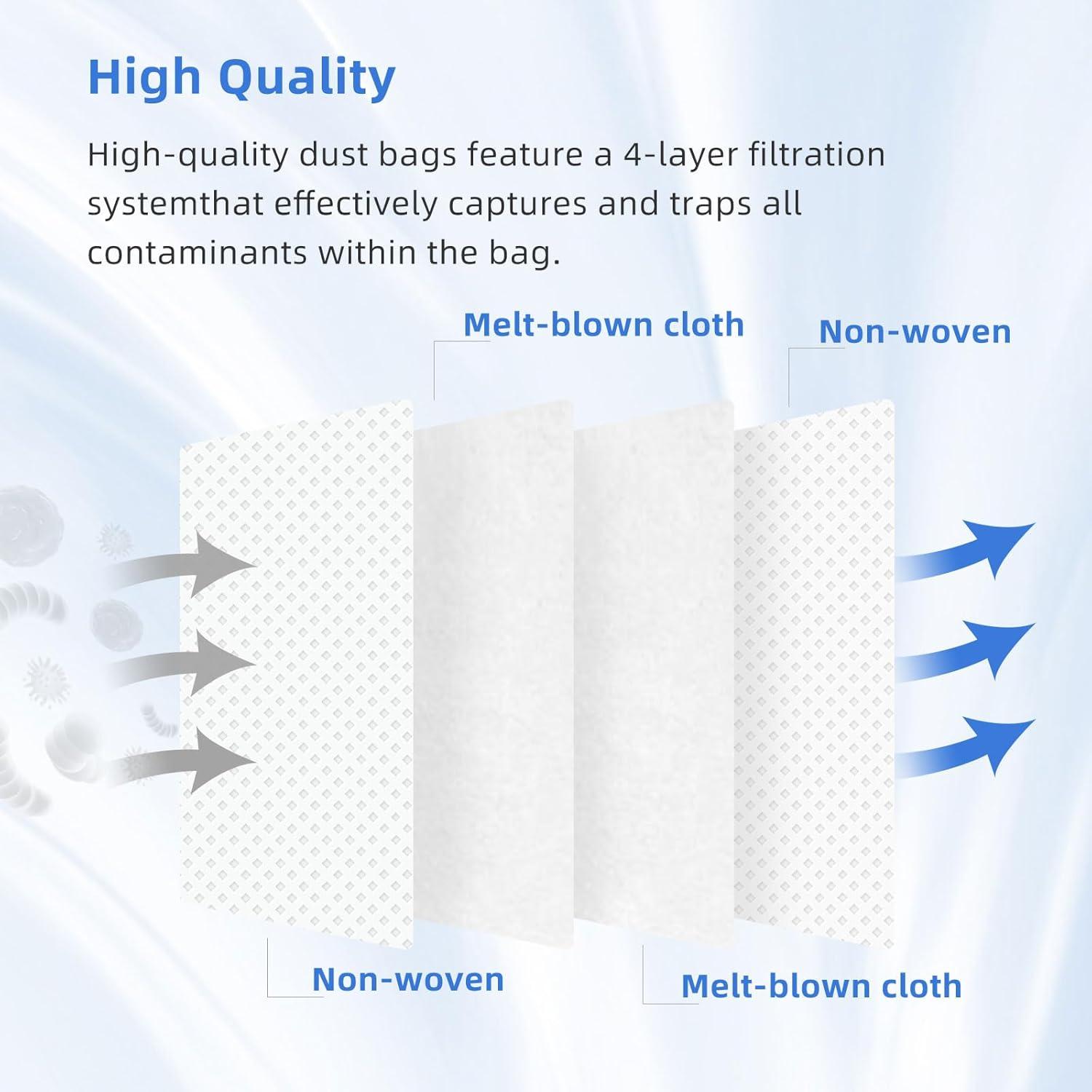 High Quality

High-quality dust bags feature a 4-layer filtration systemthat effectively captures and traps all contaminants within the bag.

Melt-blown cloth

Non-woven

Non-woven

Melt-blown cloth